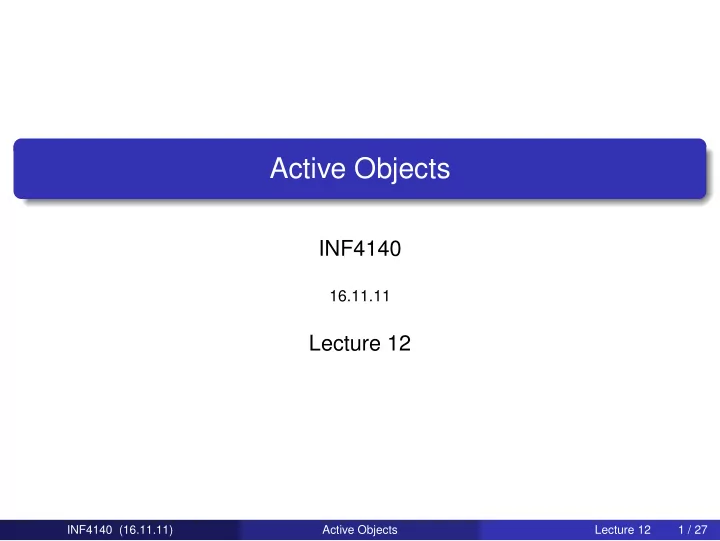 Active Objects

INF4140

16.11.11

Lecture 12

INF4140 (16.11.11) Active Objects Lecture 12 1 / 27